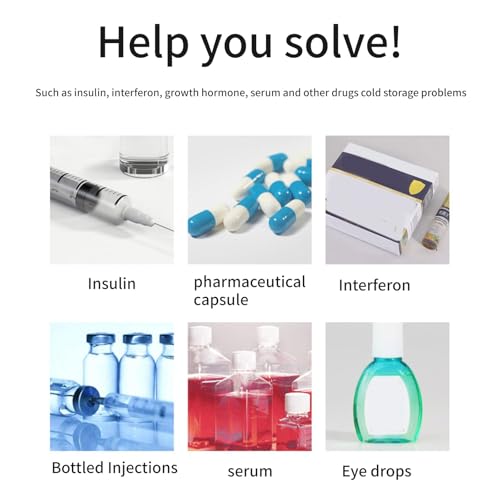 Help you solve!

Such as insulin, interferon, growth hormone, serum and other drugs cold storage problems

Insulin

pharmaceutical capsule

Interferon

Bottled Injections

serum

Eye drops